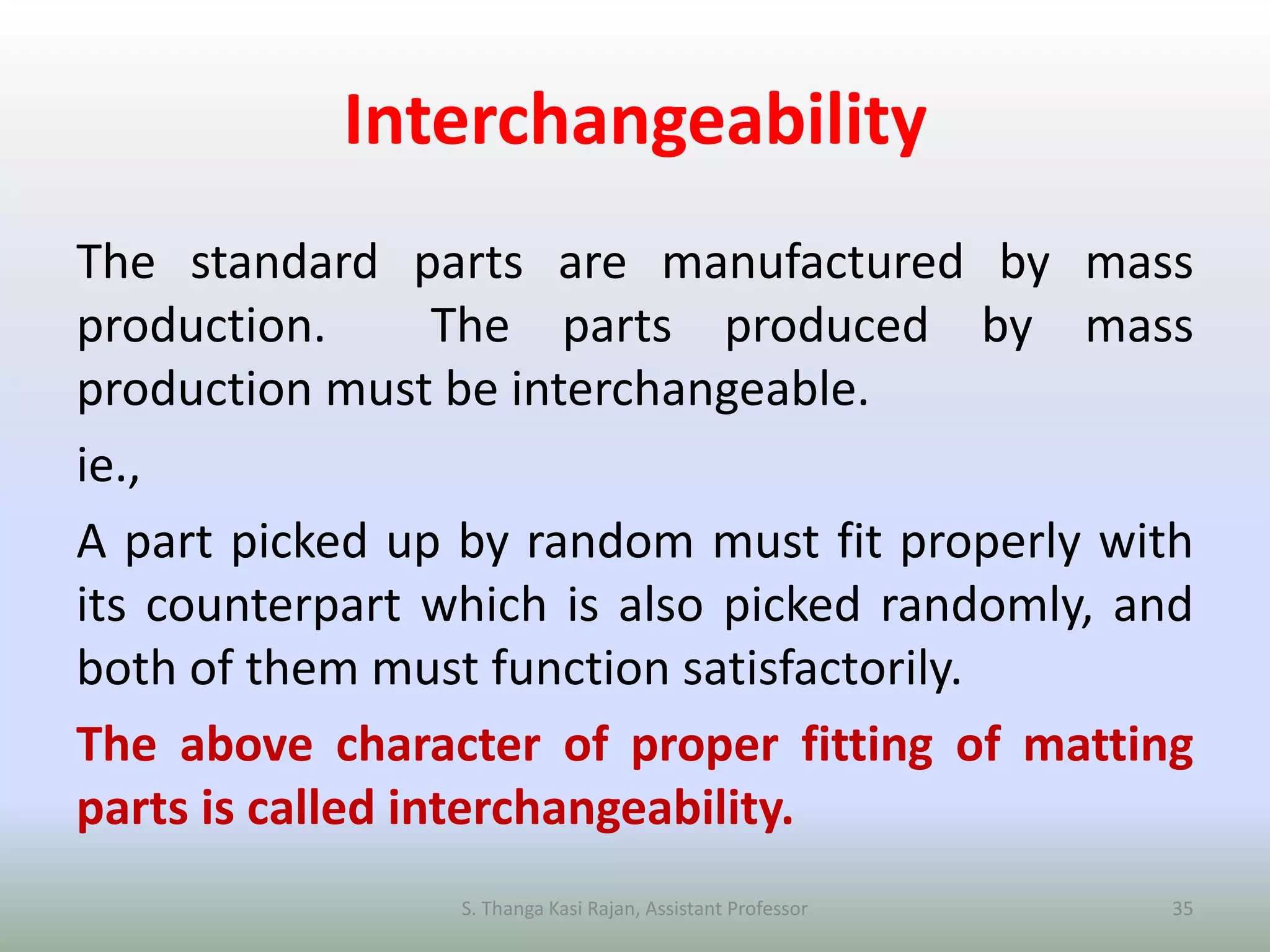 Interchangeability

The standard parts are manufactured by mass production. The parts produced by mass production must be interchangeable.

ie.,

A part picked up by random must fit properly with its counterpart which is also picked randomly, and both of them must function satisfactorily.

The above character of proper fitting of matting parts is called interchangeability.

S. Thanga Kasi Rajan, Assistant Professor

35